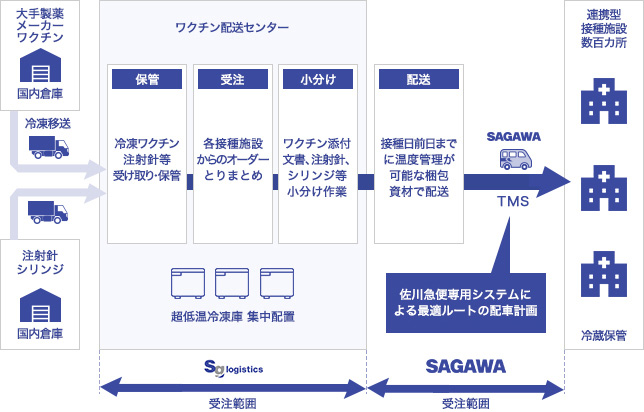 大手製薬メーカーワクチン

国内倉庫

冷凍移送

注射針シリンジ

国内倉庫

ワクチン配送センター

保管

冷凍ワクチン注射針等受け取り・保管

受注

各接種施設からのオーダーとりまとめ

小分け

ワクチン添付文書、注射針、シリンジ等小分け作業

超低温冷凍庫 集中配置

配送

接種日前日までに温度管理が可能な梱包資材で配送

SAGAWA

TMS

佐川急便専用システムによる最適ルートの配車計画

連携型接種施設数百カ所

冷蔵保管

Sg logistics

受注範囲

SAGAWA

受注範囲